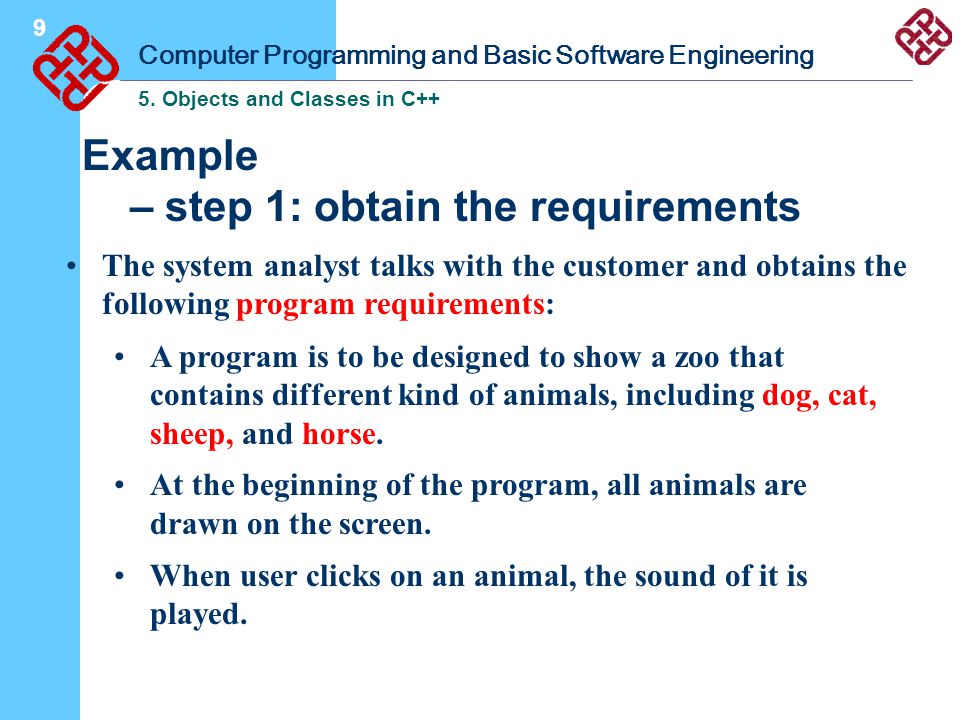 9

Computer Programming and Basic Software Engineering

5. Objects and Classes in C++

Example
– step 1: obtain the requirements

• The system analyst talks with the customer and obtains the following program requirements:

• A program is to be designed to show a zoo that contains different kind of animals, including dog, cat, sheep, and horse.

• At the beginning of the program, all animals are drawn on the screen.

• When user clicks on an animal, the sound of it is played.